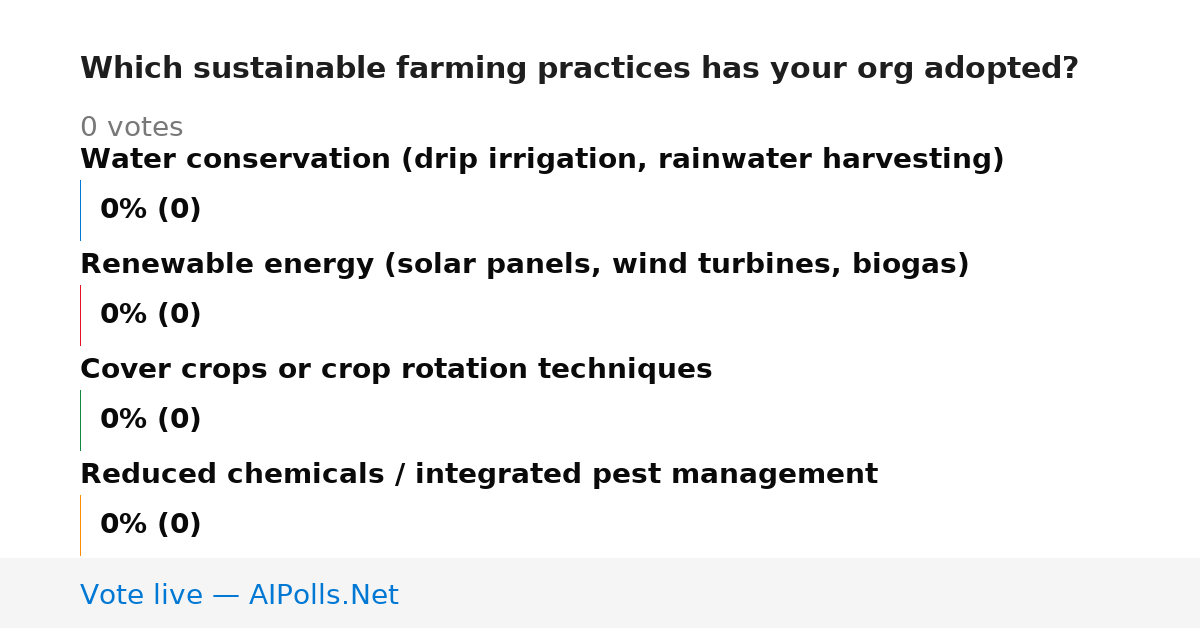 Which sustainable farming practices has your org adopted?

0 votes

Water conservation (drip irrigation, rainwater harvesting)

0% (0)

Renewable energy (solar panels, wind turbines, biogas)

0% (0)

Cover crops or crop rotation techniques

0% (0)

Reduced chemicals / integrated pest management

0% (0)

Vote live — AIPolls.Net